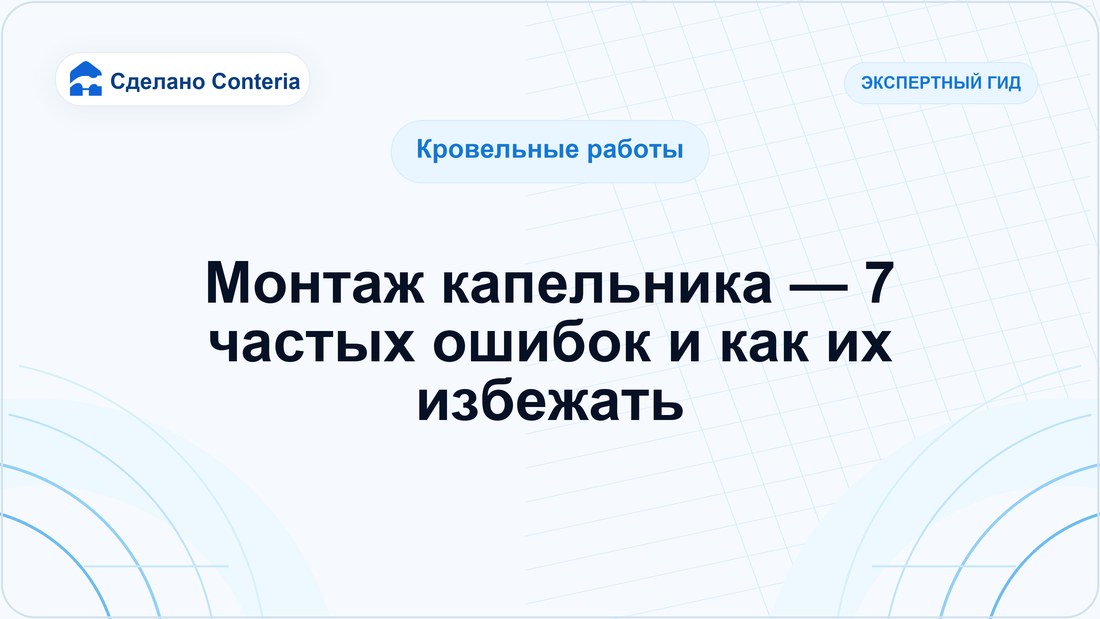 Сделано Conteria

ЭКСПЕРТНЫЙ ГИД

Кровельные работы

Монтаж капельника — 7 частых ошибок и как их избежать